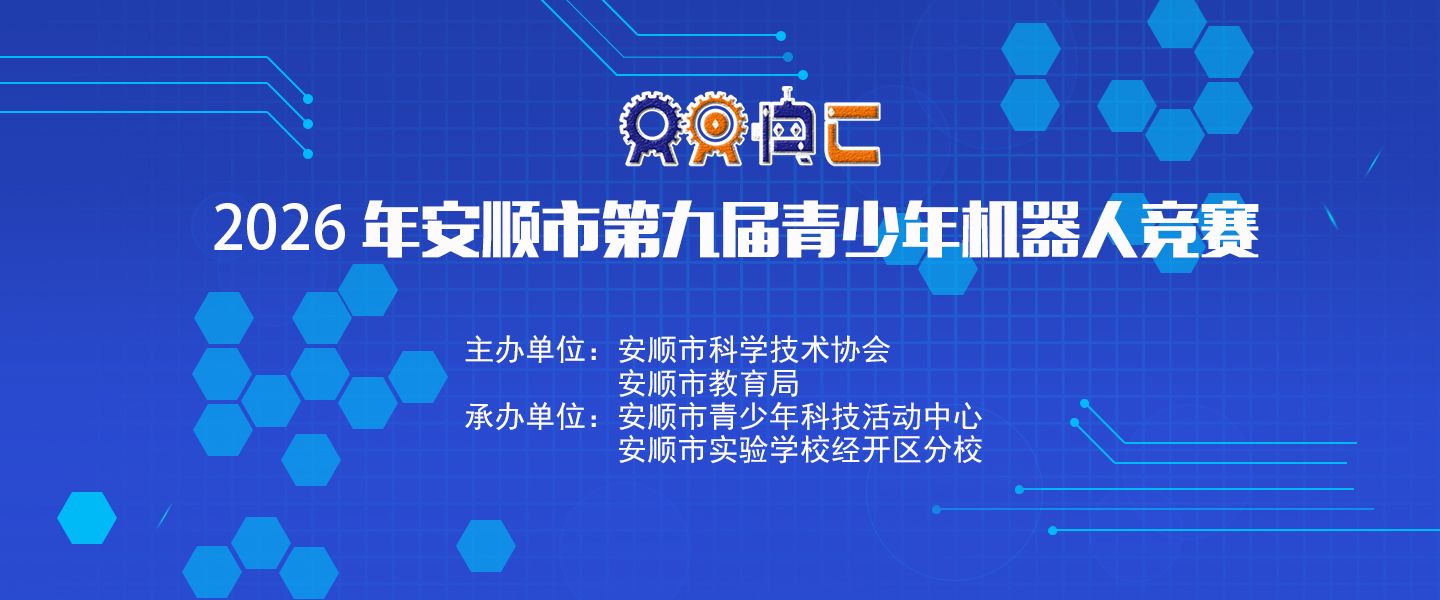 2026 年安顺市第九届青少年机器人竞赛

主办单位：安顺市科学技术协会
安顺市教育局
承办单位：安顺市青少年科技活动中心
安顺市实验学校经开区分校